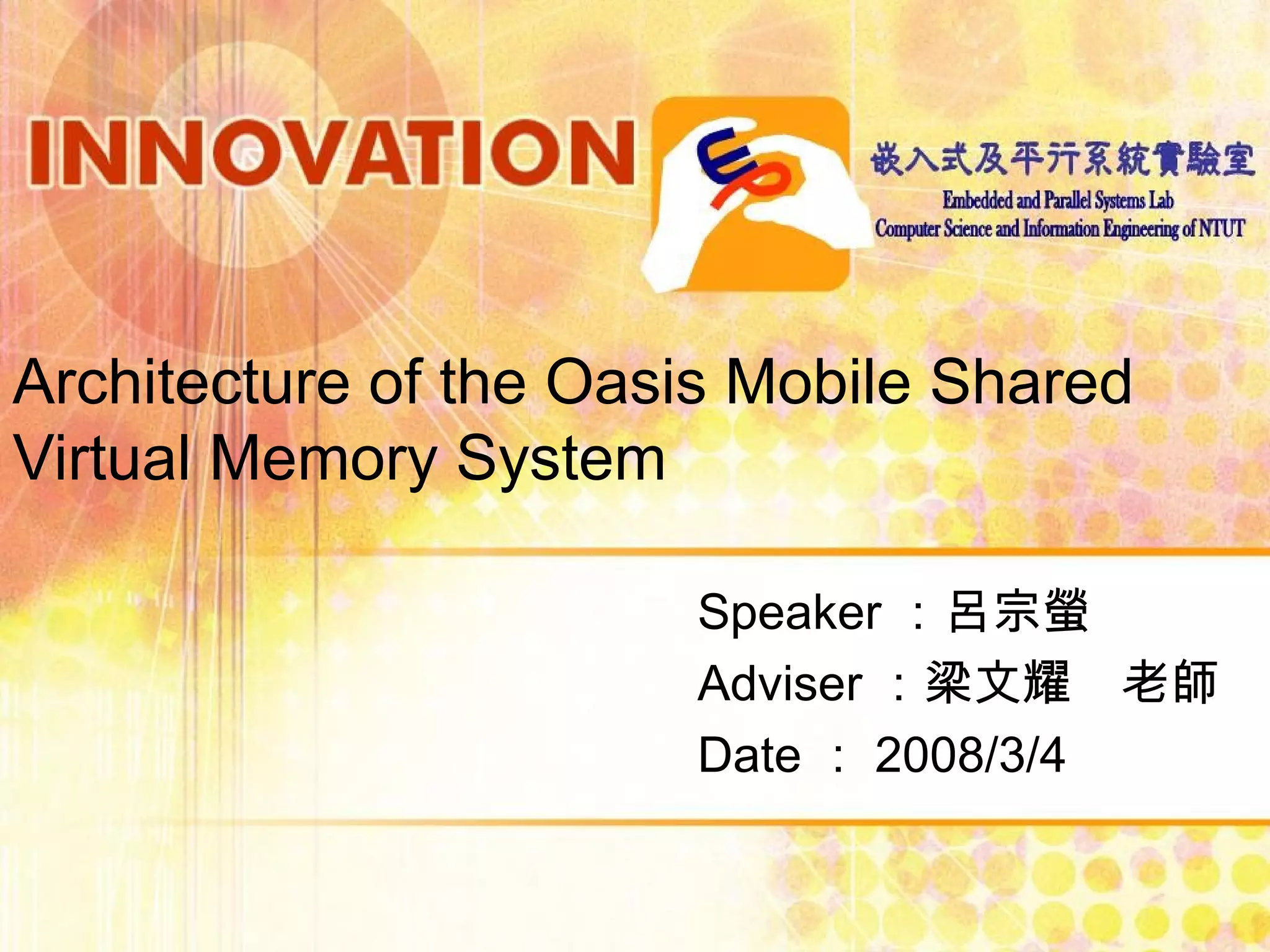 INNOVATION

EP

嵌入式及平行系統實驗室
Embedded and Parallel Systems Lab
Computer Science and Information Engineering of NTUT

Architecture of the Oasis Mobile Shared Virtual Memory System

Speaker ：呂宗螢
Adviser ：梁文耀 老師
Date ： 2008/3/4